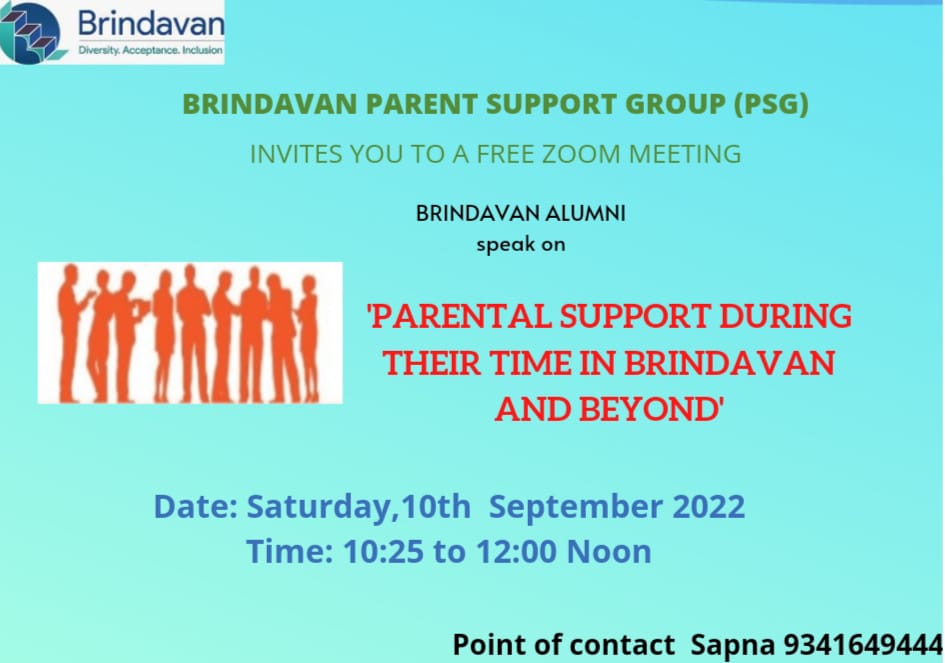 Brindavan
Diversity. Acceptance. Inclusion

BRINDAVAN PARENT SUPPORT GROUP (PSG)

INVITES YOU TO A FREE ZOOM MEETING

BRINDAVAN ALUMNI
speak on

'PARENTAL SUPPORT DURING THEIR TIME IN BRINDAVAN AND BEYOND'

Date: Saturday,10th September 2022
Time: 10:25 to 12:00 Noon

Point of contact Sapna 9341649444